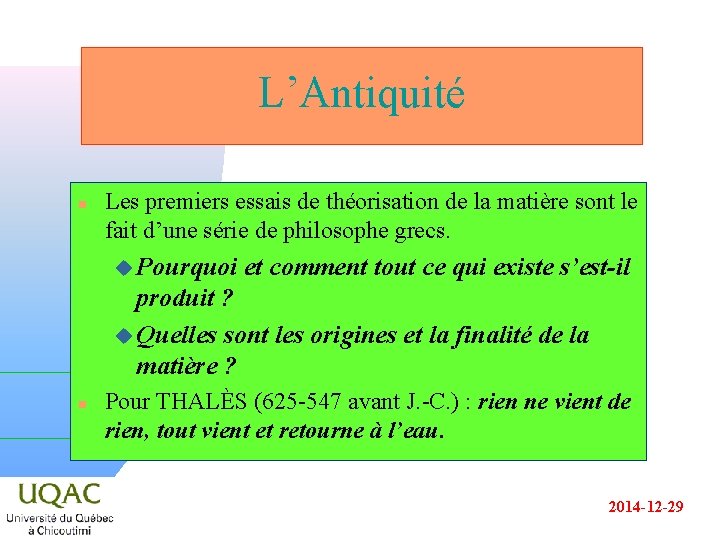 L’Antiquité

Les premiers essais de théorisation de la matière sont le fait d’une série de philosophe grecs.

Pourquoi et comment tout ce qui existe s’est-il produit ?

Quelles sont les origines et la finalité de la matière ?

Pour THALÈS (625-547 avant J.-C.) : rien ne vient de rien, tout vient et retourne à l’eau.

UQAC
Université du Québec à Chicoutimi

2014-12-29